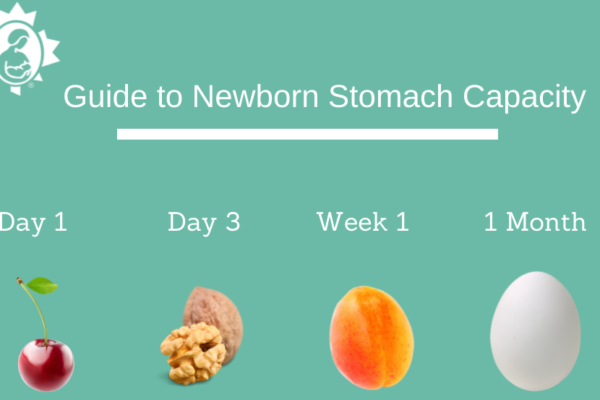 Guide to Newborn Stomach Capacity

Day 1

Day 3

Week 1

1 Month